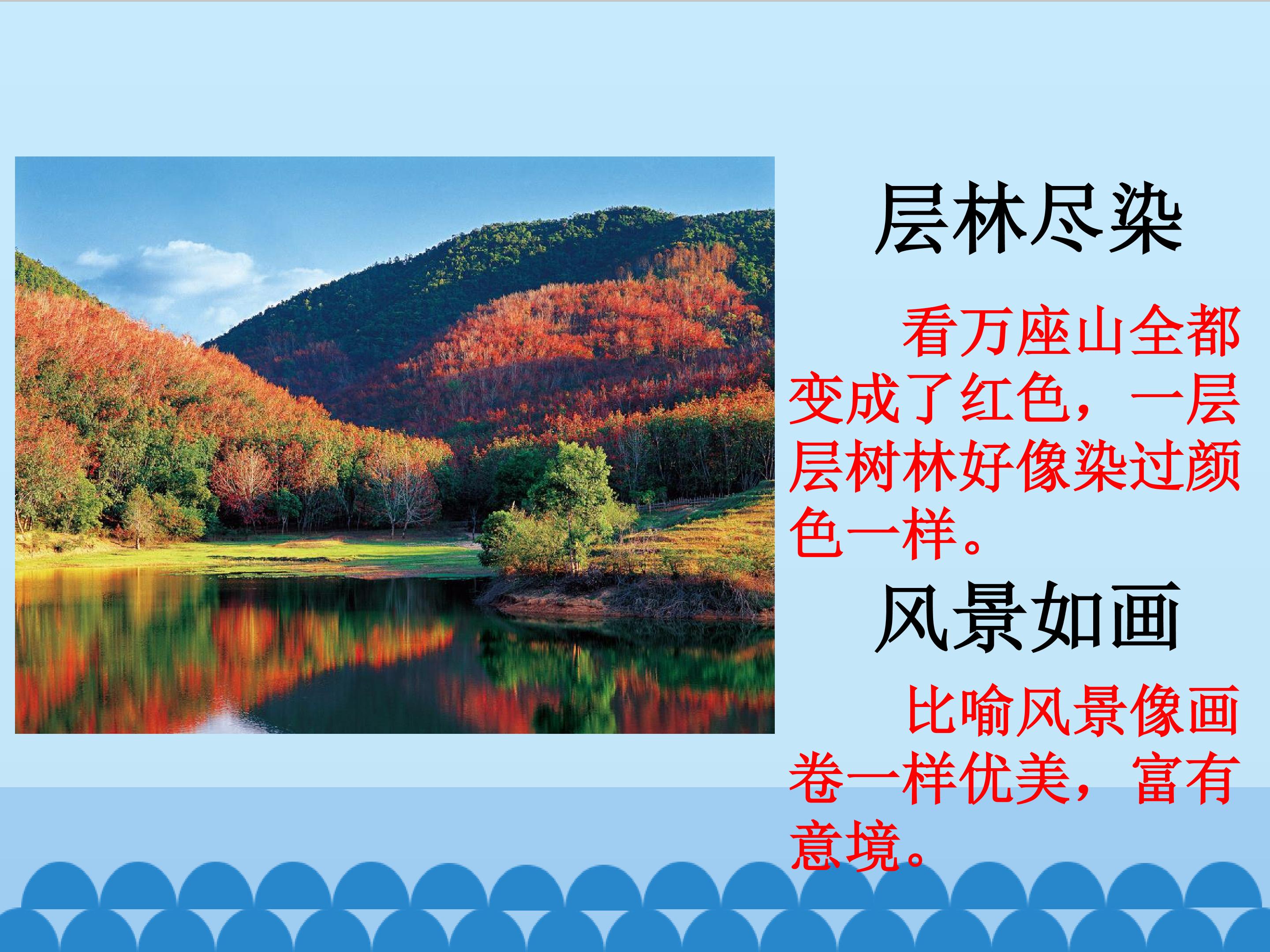 层林尽染

看万座山全都变成了红色，一层层树林好像染过颜色一样。

风景如画

比喻风景像画卷一样优美，富有意境。